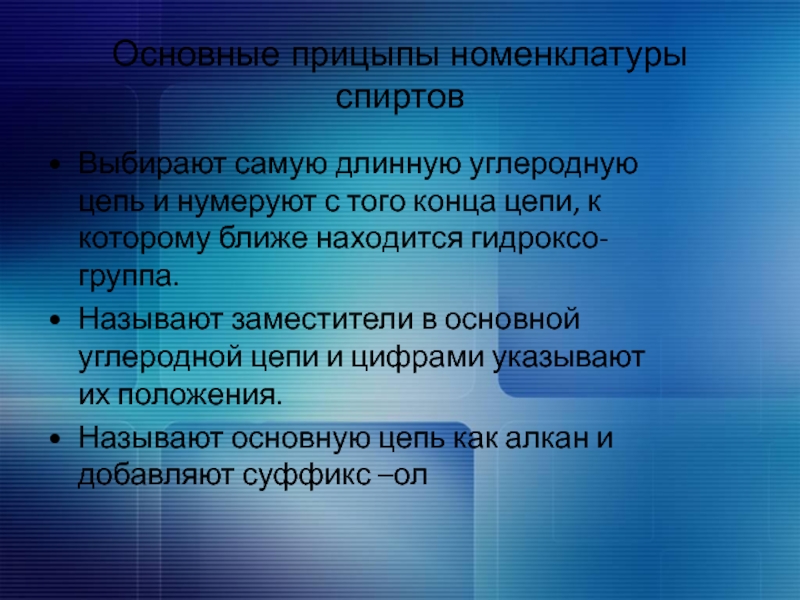 Основные прицыпы номенклатуры спиртов

• Выбирают самую длинную углеродную цепь и нумеруют с того конца цепи, к которому ближе находится гидроксо-группа.
• Называют заместители в основной углеродной цепи и цифрами указывают их положения.
• Называют основную цепь как алкан и добавляют суффикс –ол